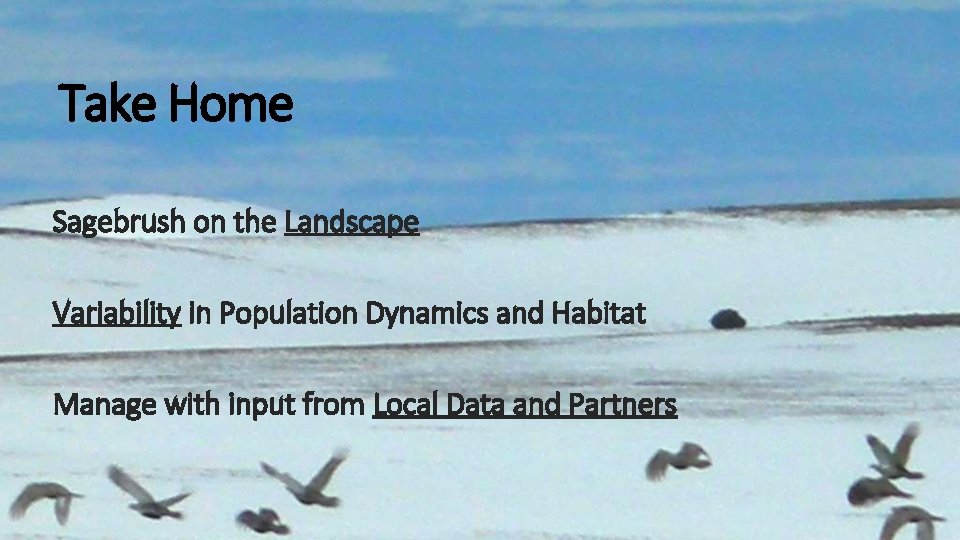 Take Home

Sagebrush on the Landscape

Variability in Population Dynamics and Habitat

Manage with input from Local Data and Partners